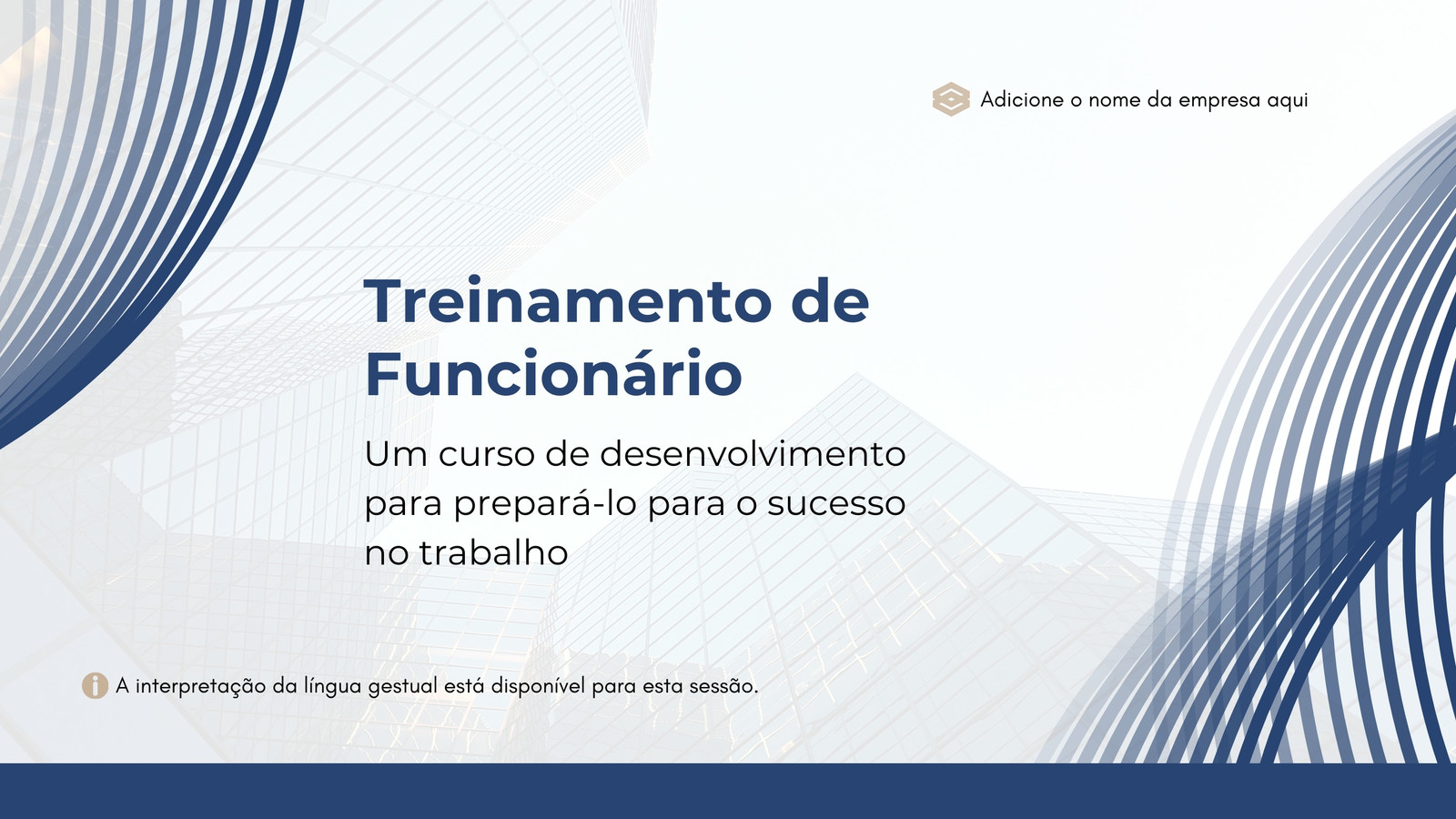 Adicione o nome da empresa aqui

Treinamento de Funcionário

Um curso de desenvolvimento para prepará-lo para o sucesso no trabalho

A interpretação da língua gestual está disponível para esta sessão.